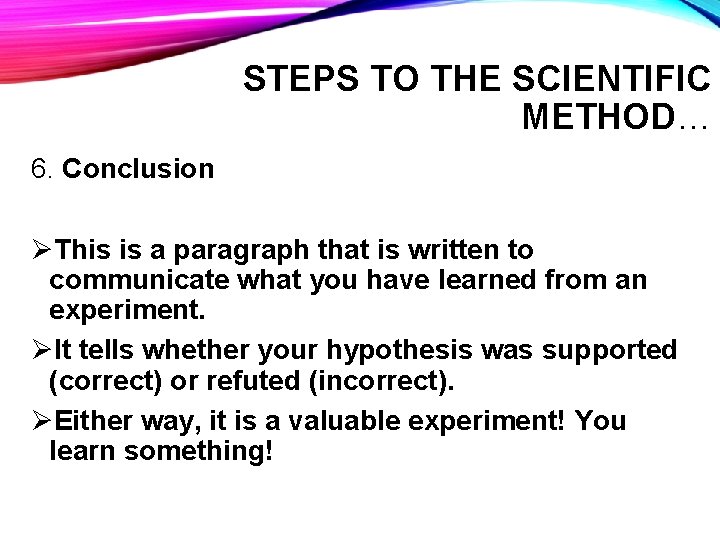 STEPS TO THE SCIENTIFIC METHOD…

6. Conclusion

➢This is a paragraph that is written to communicate what you have learned from an experiment.

➢It tells whether your hypothesis was supported (correct) or refuted (incorrect).

➢Either way, it is a valuable experiment! You learn something!